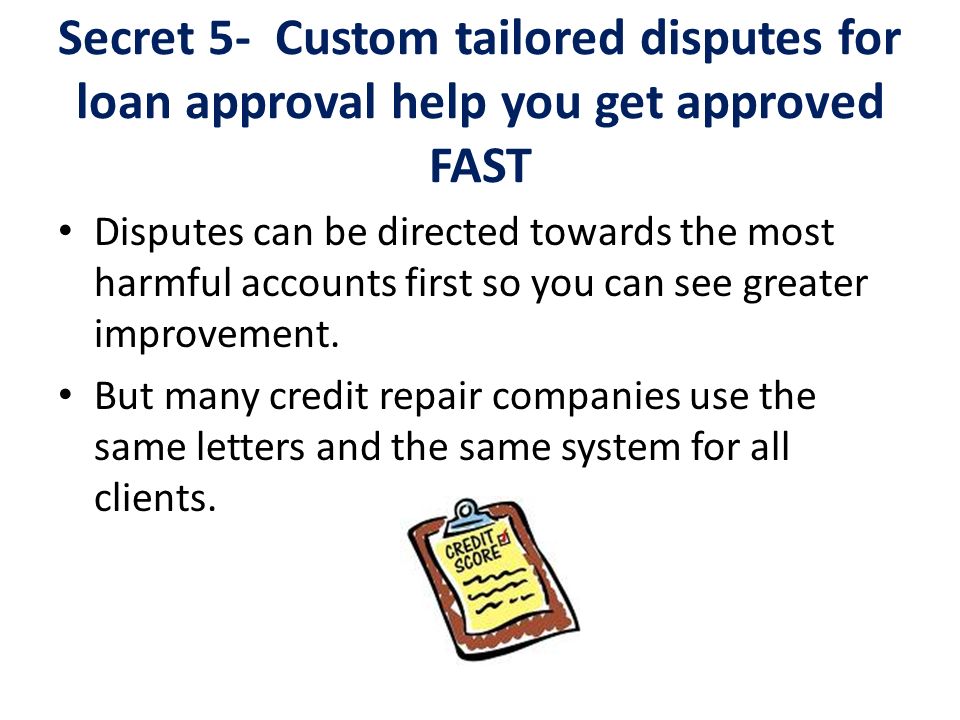 Secret 5- Custom tailored disputes for loan approval help you get approved FAST

• Disputes can be directed towards the most harmful accounts first so you can see greater improvement.

• But many credit repair companies use the same letters and the same system for all clients.

CREDIT SCORE